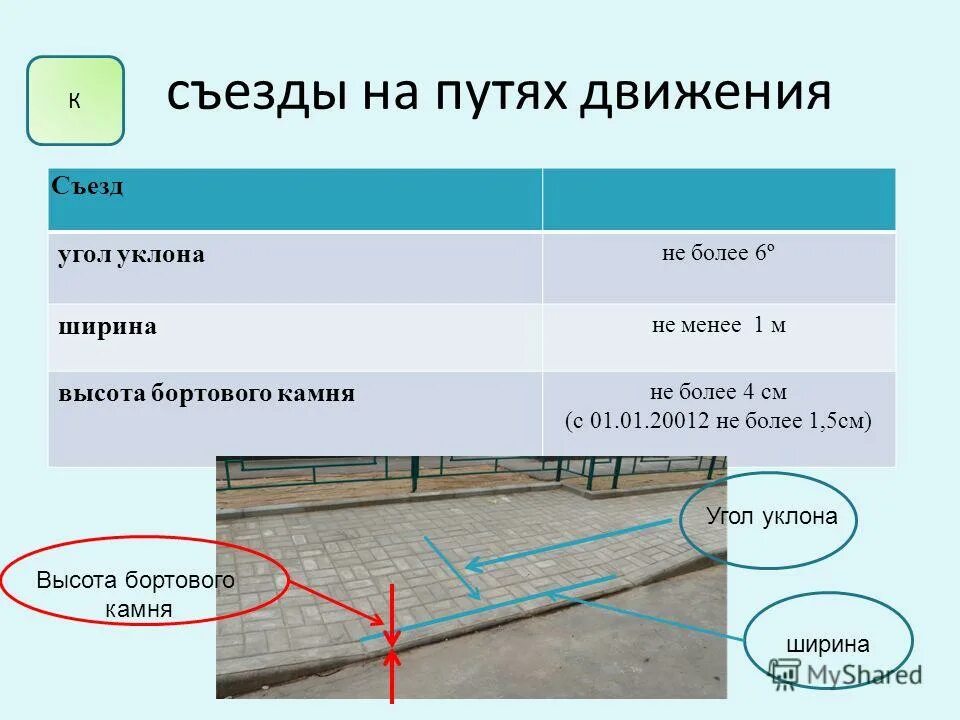 К

съезды на путях движения

| Съезд | |
|---|---|
| угол уклона | не более 6º |
| ширина | не менее 1 м |
| высота бортового камня | не более 4 см (с 01.01.20012 не более 1,5см) |

Угол уклона

Высота бортового камня

ширина

MyShared